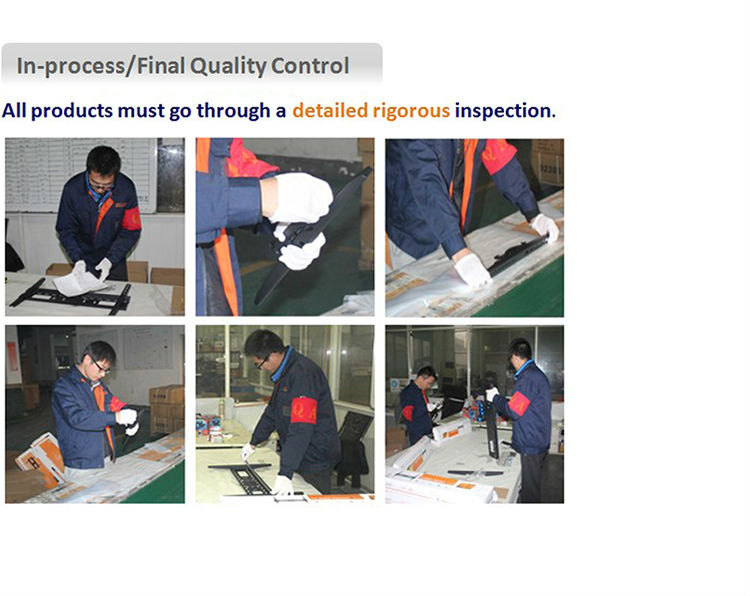 In-process/Final Quality Control

All products must go through a detailed rigorous inspection.